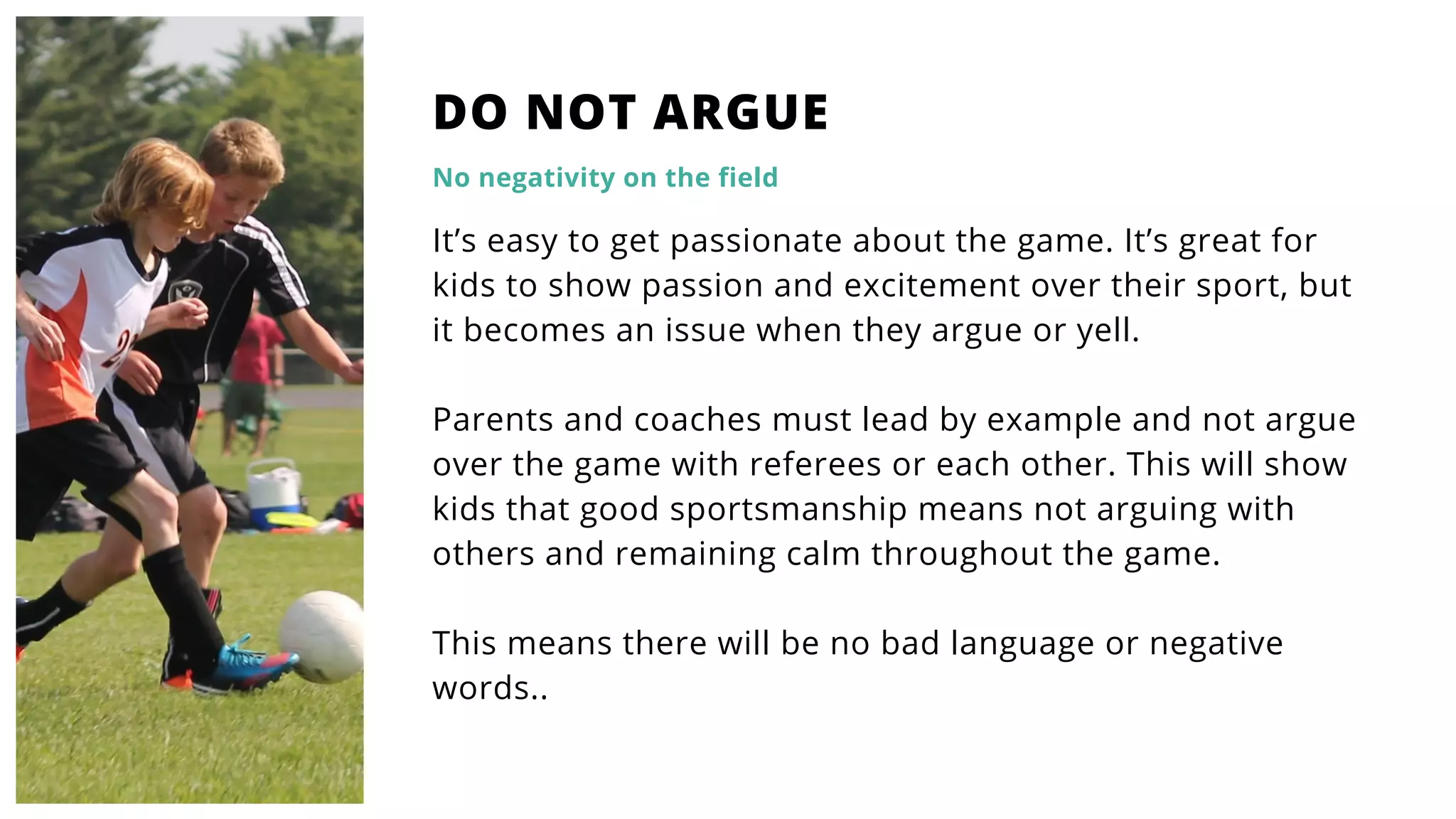 DO NOT ARGUE

No negativity on the field

It’s easy to get passionate about the game. It’s great for kids to show passion and excitement over their sport, but it becomes an issue when they argue or yell.

Parents and coaches must lead by example and not argue over the game with referees or each other. This will show kids that good sportsmanship means not arguing with others and remaining calm throughout the game.

This means there will be no bad language or negative words..